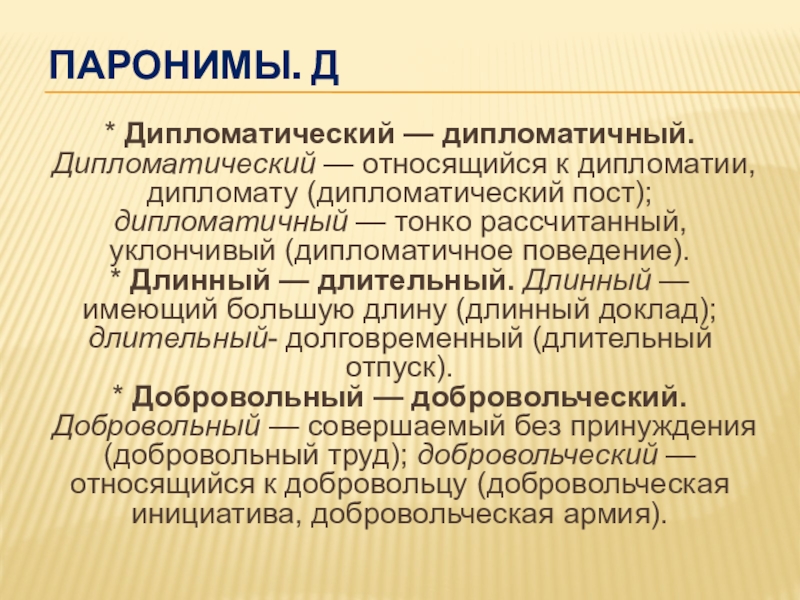 ПАРОНИМЫ. Д

* Дипломатический — дипломатичный. Дипломатический — относящийся к дипломатии, дипломату (дипломатический пост); дипломатичный — тонко рассчитанный, уклончивый (дипломатичное поведение).
* Длинный — длительный. Длинный — имеющий большую длину (длинный доклад); длительный- долговременный (длительный отпуск).
* Добровольный — добровольческий. Добровольный — совершаемый без принуждения (добровольный труд); добровольческий — относящийся к добровольцу (добровольческая инициатива, добровольческая армия).